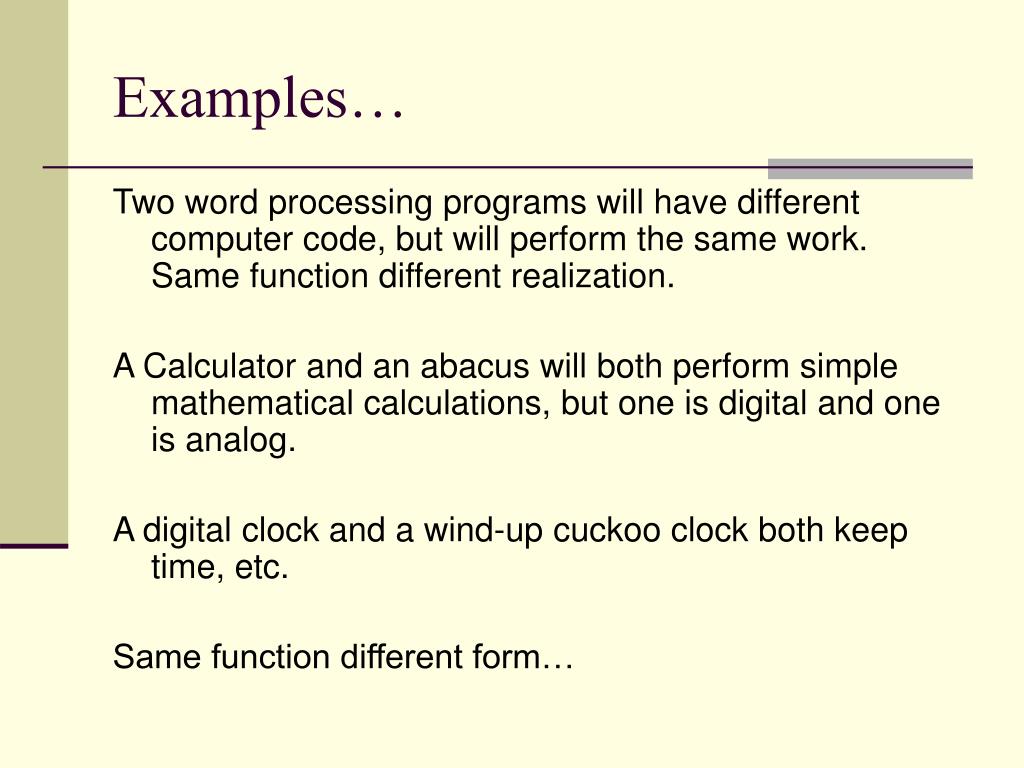 Examples…

Two word processing programs will have different computer code, but will perform the same work. Same function different realization.

A Calculator and an abacus will both perform simple mathematical calculations, but one is digital and one is analog.

A digital clock and a wind-up cuckoo clock both keep time, etc.

Same function different form…